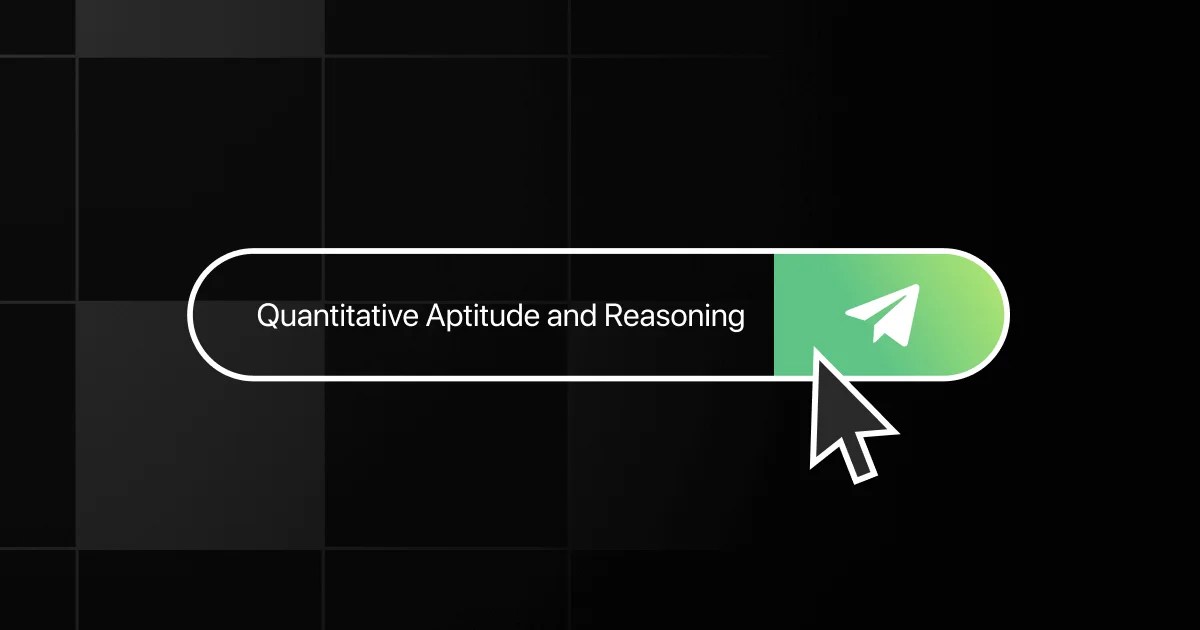 Quantitative Aptitude and Reasoning